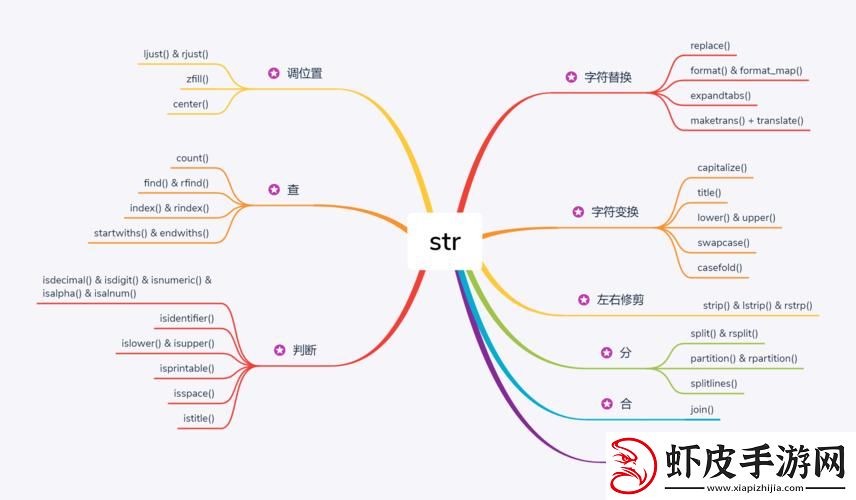 str

调位置
ljust() & rjust()
zfill()
center()

查
count()
find() & rfind()
index() & rindex()
startwiths() & endwiths()

判断
isdecimal() & isdigit() & isnumeric() & isalpha() & isalnum()
isidentifier()
islower() & isupper()
isprintable()
isspace()
istitle()

字符替换
replace()
format() & format_map()
expandtabs()
maketrans() + translate()

字符变换
capitalize()
title()
lower() & upper()
swapcase()
casefold()

左右修剪
strip() & lstrip() & rstrp()

分
split() & rsplit()
partition() & rpartition()
splitlines()

合
join()

虾皮手游网
www.xiapizhijia.com